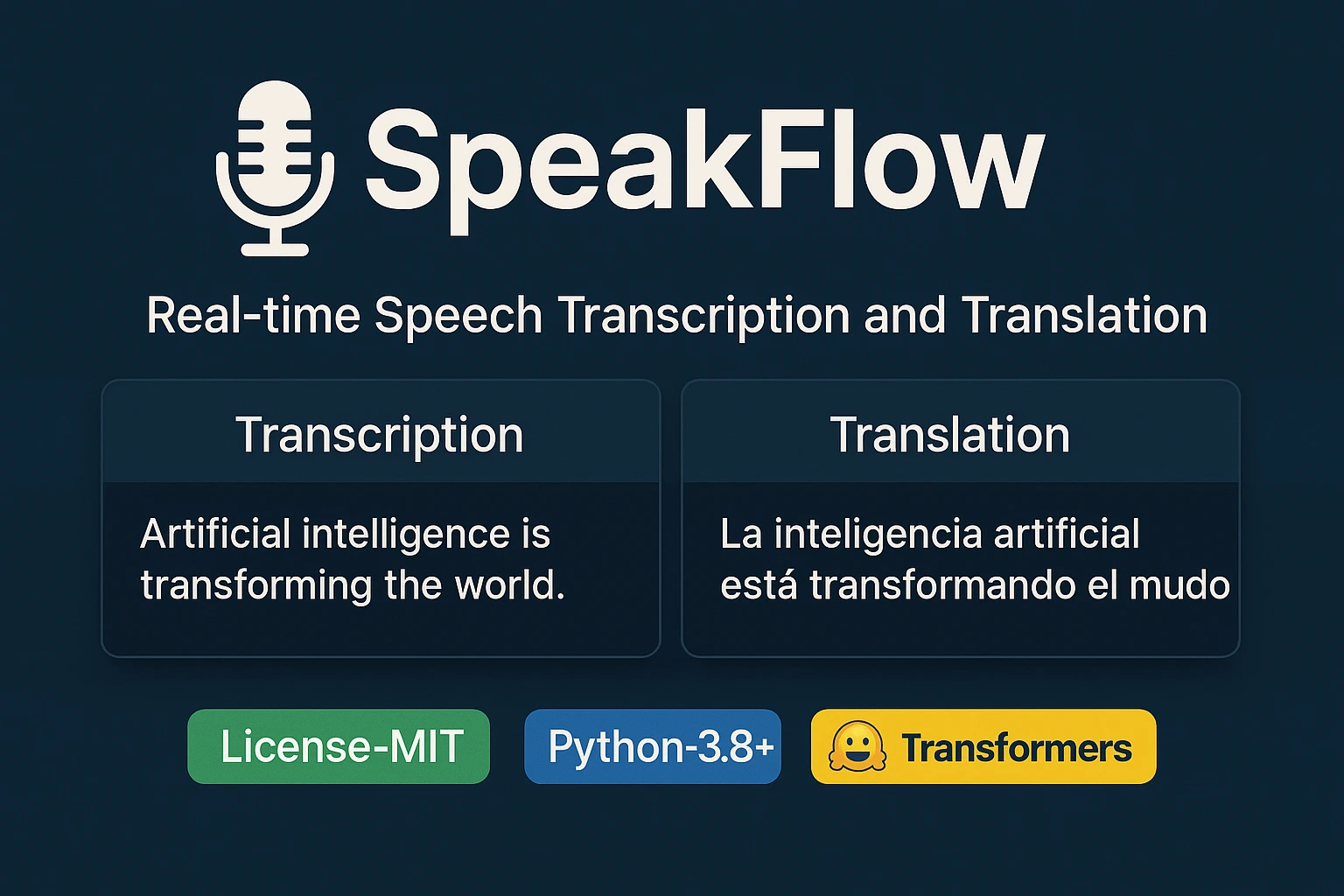 SpeakFlow

Real-time Speech Transcription and Translation

Transcription

Artificial intelligence is transforming the world.

Translation

La inteligencia artificial está transformando el mudo

License-MIT

Python-3.8+

Transformers